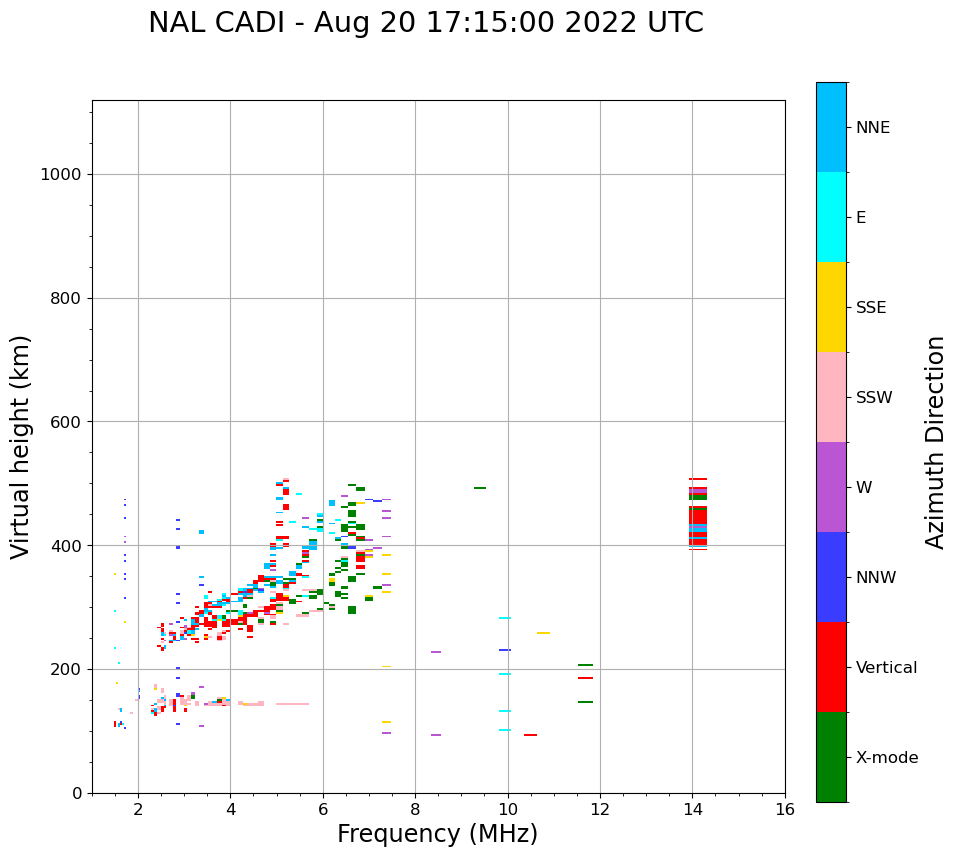 NAL CADI - Aug 20 17:15:00 2022 UTC

Virtual height (km)

1000
800
600
400
200
0

2
4
6
8
10
12
14
16

Frequency (MHz)

NNE
E
SSE
SSW
W
NNW
Vertical
X-mode

Azimuth Direction